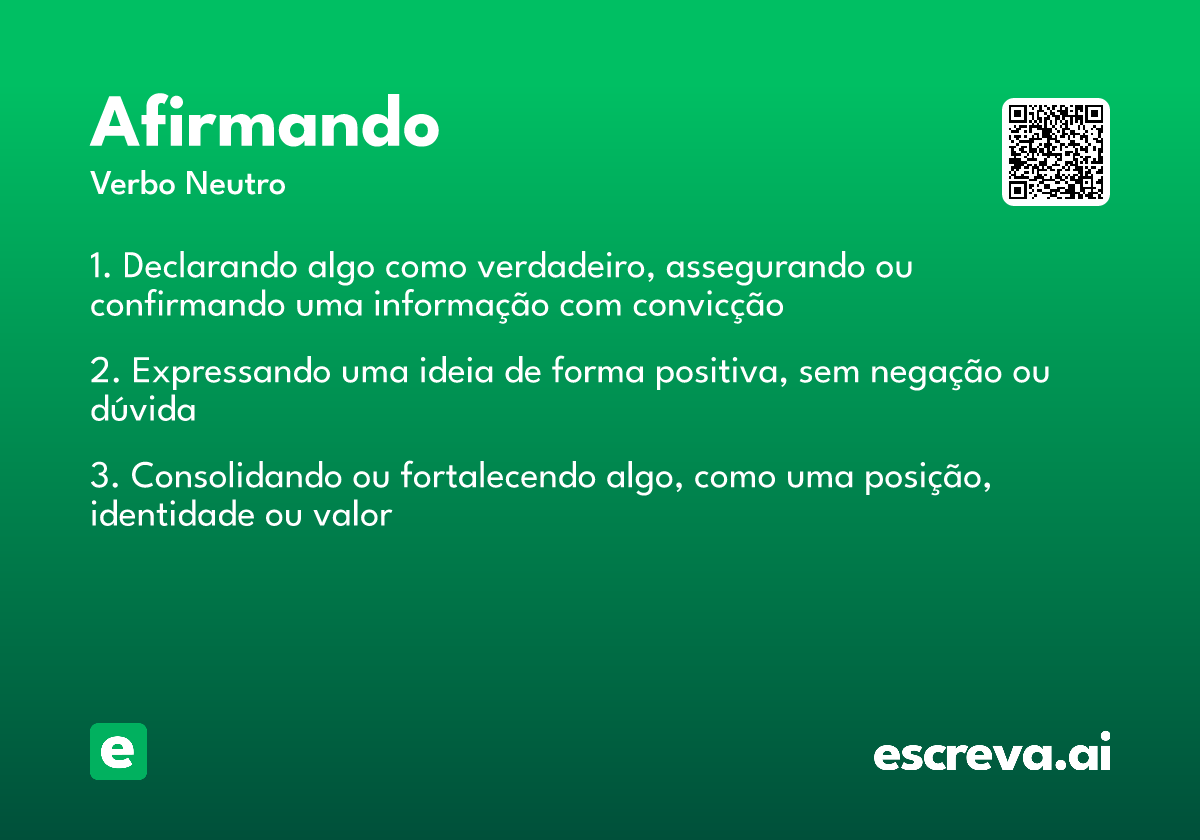 Afirmando
Verbo Neutro

1. Declarando algo como verdadeiro, assegurando ou confirmando uma informação com convicção

2. Expressando uma ideia de forma positiva, sem negação ou dúvida

3. Consolidando ou fortalecendo algo, como uma posição, identidade ou valor

e

escreva.ai